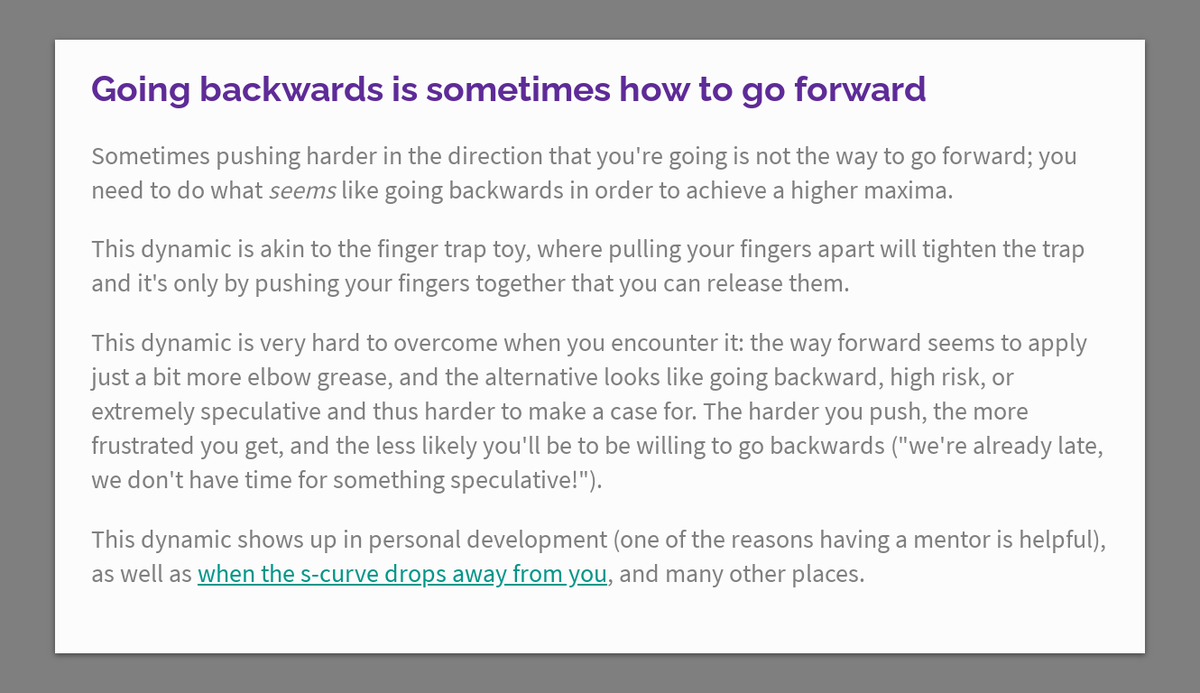 Going backwards is sometimes how to go forward

Sometimes pushing harder in the direction that you're going is not the way to go forward; you need to do what seems like going backwards in order to achieve a higher maxima.

This dynamic is akin to the finger trap toy, where pulling your fingers apart will tighten the trap and it's only by pushing your fingers together that you can release them.

This dynamic is very hard to overcome when you encounter it: the way forward seems to apply just a bit more elbow grease, and the alternative looks like going backward, high risk, or extremely speculative and thus harder to make a case for. The harder you push, the more frustrated you get, and the less likely you'll be to be willing to go backwards ("we're already late, we don't have time for something speculative!").

This dynamic shows up in personal development (one of the reasons having a mentor is helpful), as well as when the s-curve drops away from you, and many other places.